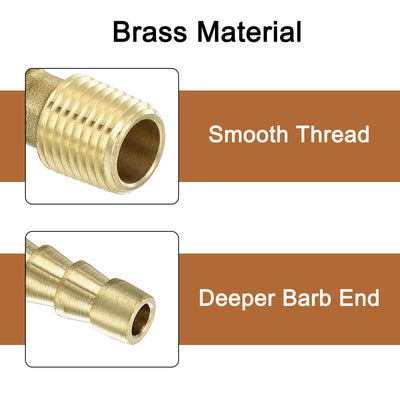 Brass Material

Smooth Thread

Deeper Barb End